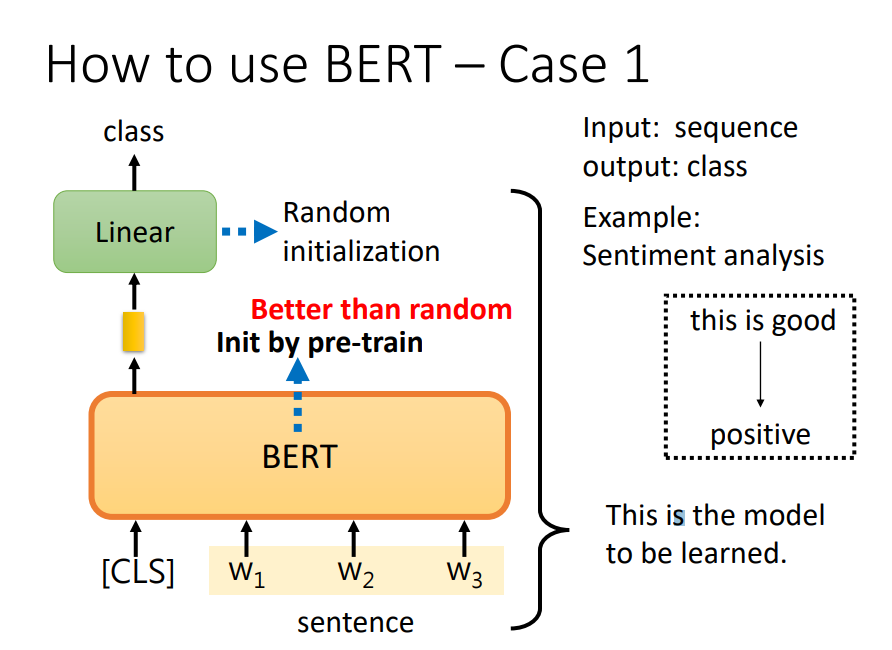 How to use BERT – Case 1

class

Linear

Random initialization

Better than random

Init by pre-train

BERT

[CLS] $w_1$ $w_2$ $w_3$

sentence

Input: sequence
output: class

Example:
Sentiment analysis

this is good

positive

This is the model to be learned.